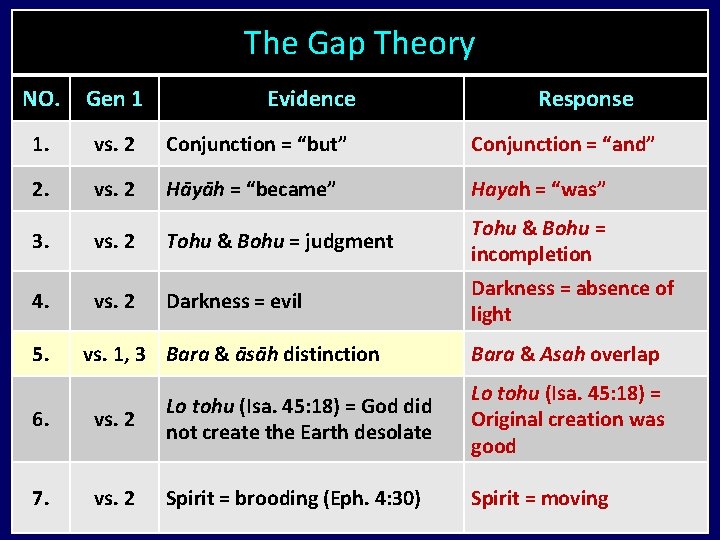 The Gap Theory

| NO. | Gen 1 | Evidence | Response |
|---|---|---|---|
| 1. | vs. 2 | Conjunction = “but” | Conjunction = “and” |
| 2. | vs. 2 | Hāyāh = “became” | Hayah = “was” |
| 3. | vs. 2 | Tohu & Bohu = judgment | Tohu & Bohu = incompletion |
| 4. | vs. 2 | Darkness = evil | Darkness = absence of light |
| 5. | vs. 1, 3 | Bara & āsāh distinction | Bara & Asah overlap |
| 6. | vs. 2 | Lo tohu (Isa. 45:18) = God did not create the Earth desolate | Lo tohu (Isa. 45:18) = Original creation was good |
| 7. | vs. 2 | Spirit = brooding (Eph. 4:30) | Spirit = moving |